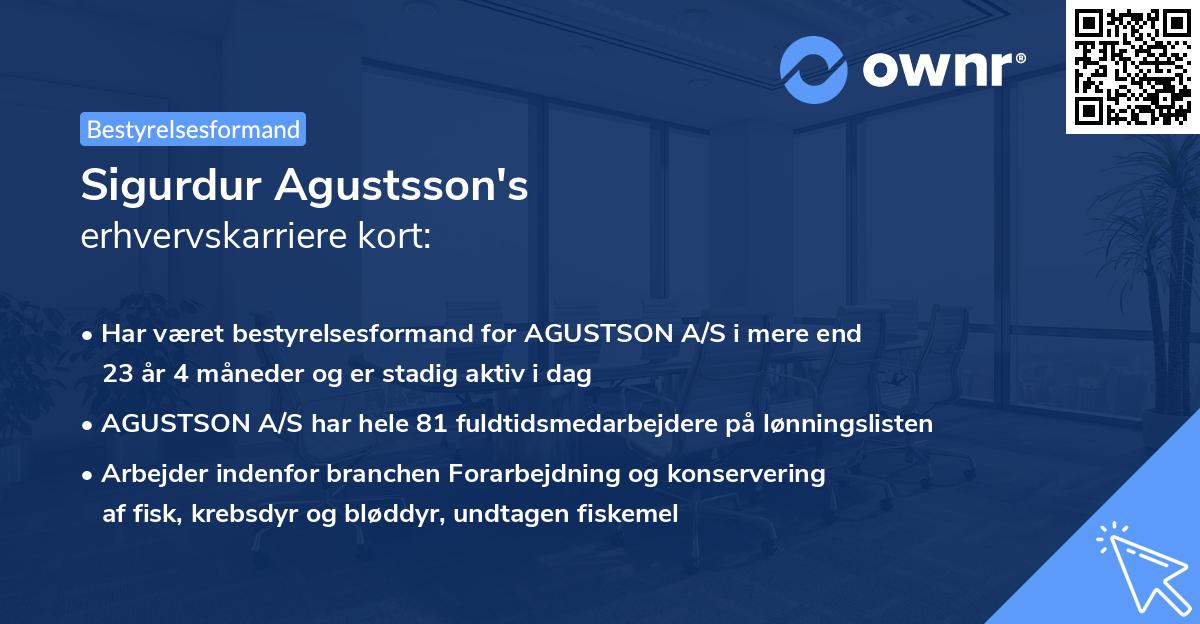 ownr®

Bestyrelsesformand

Sigurdur Agustsson's
erhvervskarriere kort:

• Har været bestyrelsesformand for AGUSTSON A/S i mere end 23 år 4 måneder og er stadig aktiv i dag

• AGUSTSON A/S har hele 81 fuldtidsmedarbejdere på lønningslisten

• Arbejder indenfor branchen Forarbejdning og konservering af fisk, krebsdyr og bløddyr, undtagen fiskemel